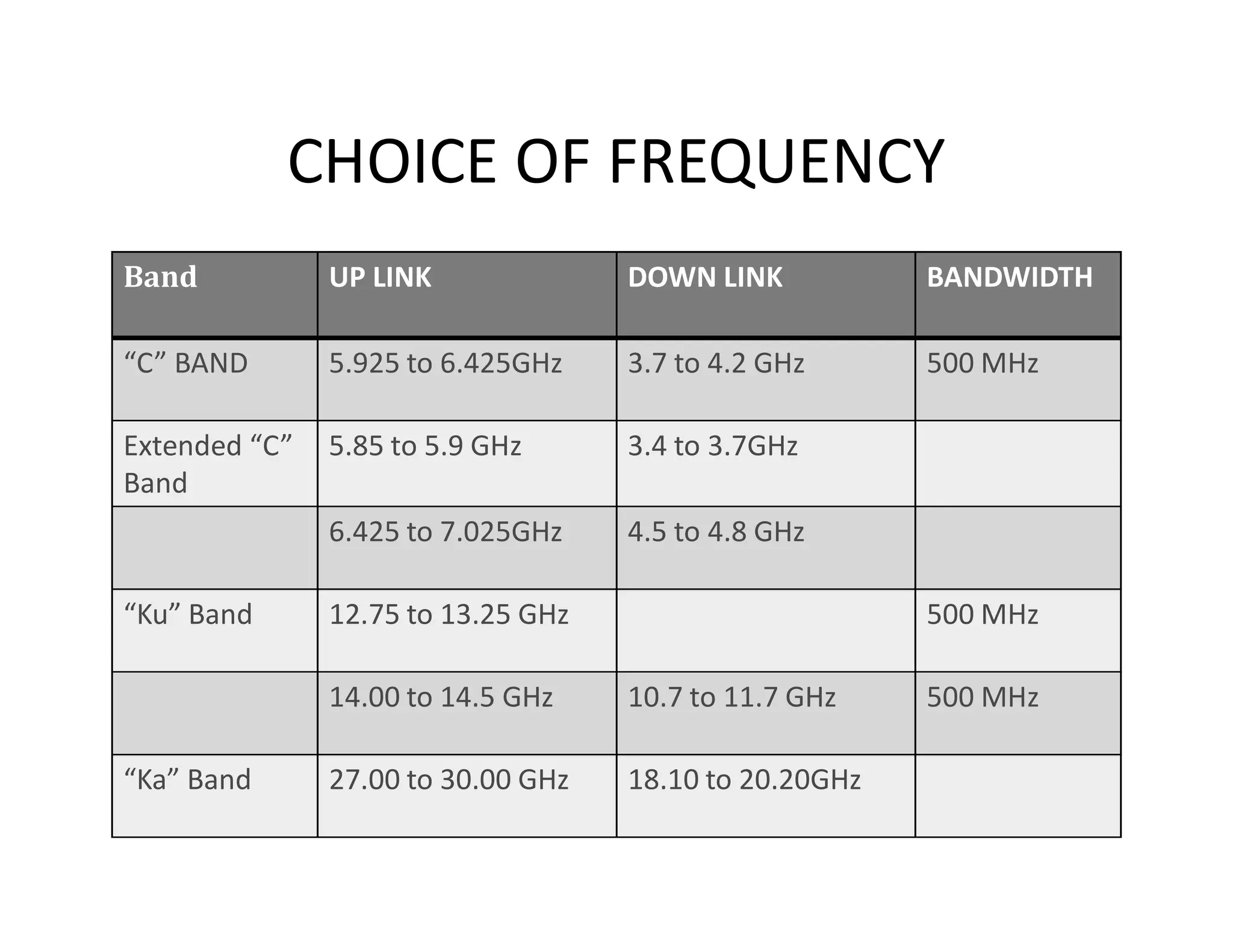 CHOICE OF FREQUENCY

| Band | UP LINK | DOWN LINK | BANDWIDTH |
|---|---|---|---|
| “C” BAND | 5.925 to 6.425GHz | 3.7 to 4.2 GHz | 500 MHz |
| Extended “C” Band | 5.85 to 5.9 GHz | 3.4 to 3.7GHz | |
| | 6.425 to 7.025GHz | 4.5 to 4.8 GHz | |
| “Ku” Band | 12.75 to 13.25 GHz | | 500 MHz |
| | 14.00 to 14.5 GHz | 10.7 to 11.7 GHz | 500 MHz |
| “Ka” Band | 27.00 to 30.00 GHz | 18.10 to 20.20GHz | |